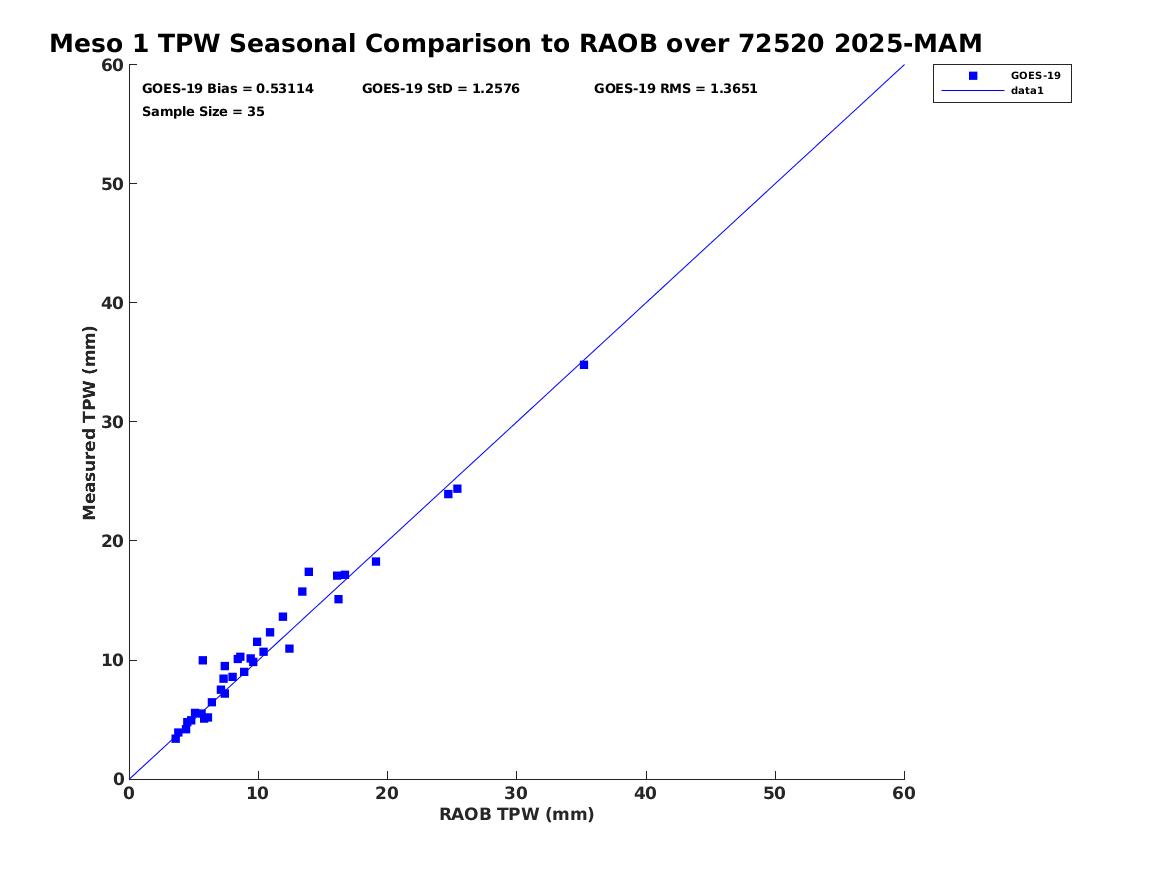 Meso 1 TPW Seasonal Comparison to RAOB over 72520 2025-MAM

GOES-19 Bias = 0.53114
GOES-19 StD = 1.2576
GOES-19 RMS = 1.3651
Sample Size = 35

GOES-19
data1

Measured TPW (mm)
60
50
40
30
20
10
0

0
10
20
30
40
50
60
RAOB TPW (mm)